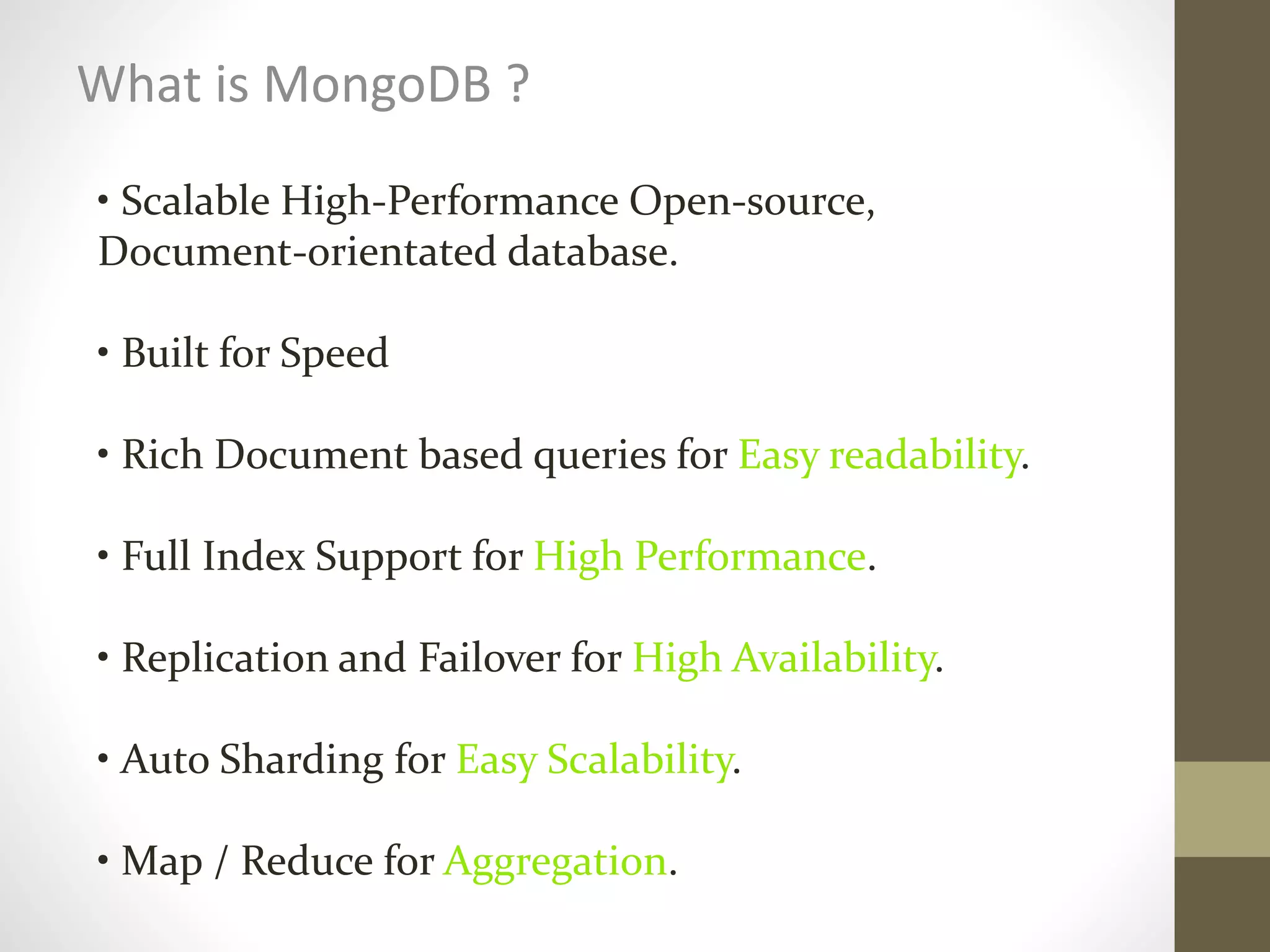 What is MongoDB ?

• Scalable High-Performance Open-source, Document-orientated database.

• Built for Speed

• Rich Document based queries for Easy readability.

• Full Index Support for High Performance.

• Replication and Failover for High Availability.

• Auto Sharding for Easy Scalability.

• Map / Reduce for Aggregation.